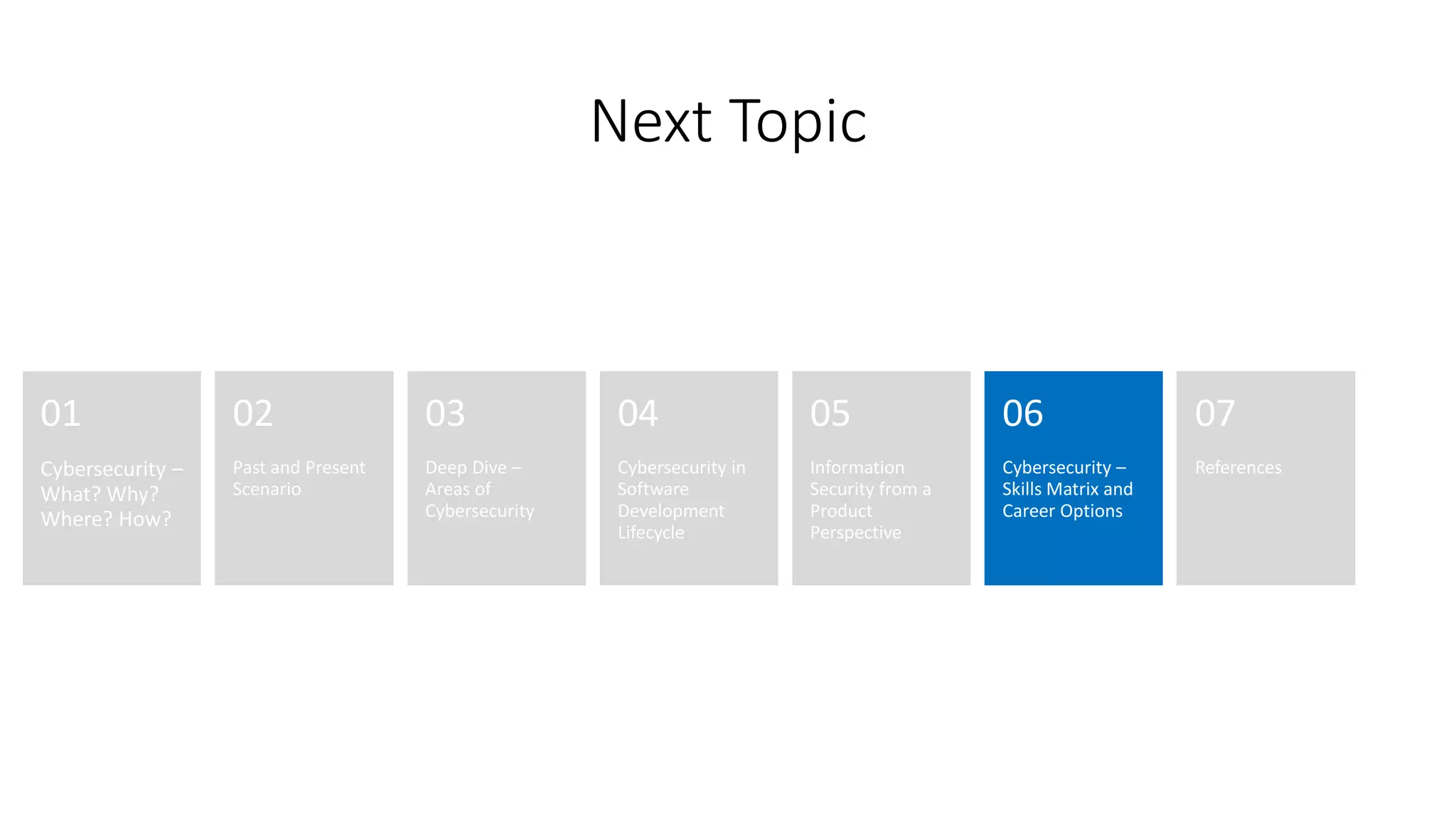 Next Topic

01

Cybersecurity – What? Why? Where? How?

02

Past and Present Scenario

03

Deep Dive – Areas of Cybersecurity

04

Cybersecurity in Software Development Lifecycle

05

Information Security from a Product Perspective

06

Cybersecurity – Skills Matrix and Career Options

07

References